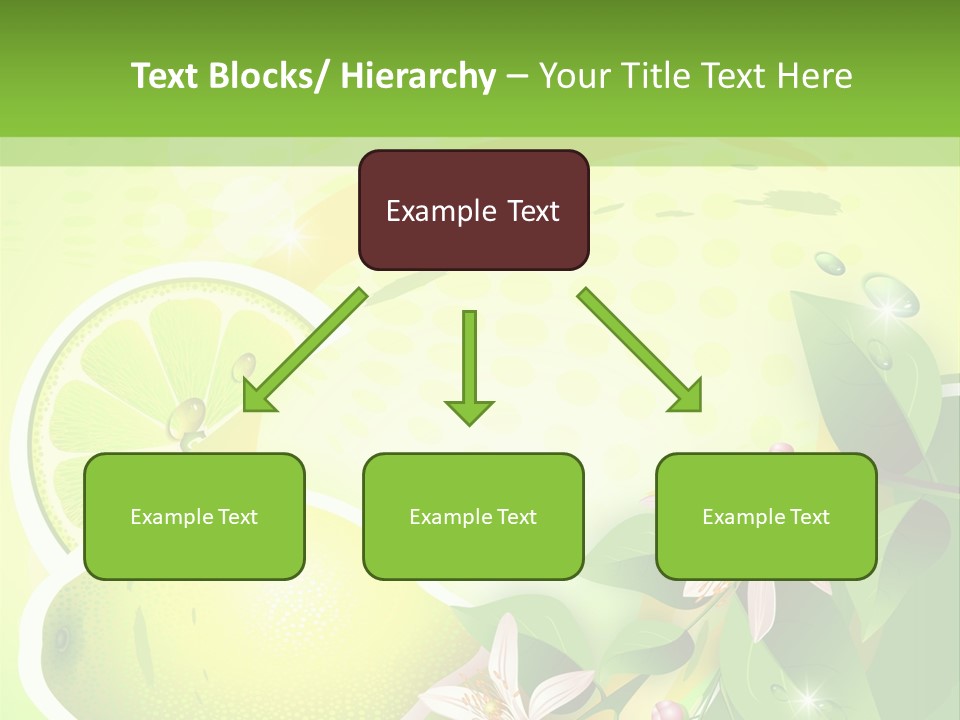 Text Blocks/ Hierarchy – Your Title Text Here

Example Text

Example Text

Example Text

Example Text